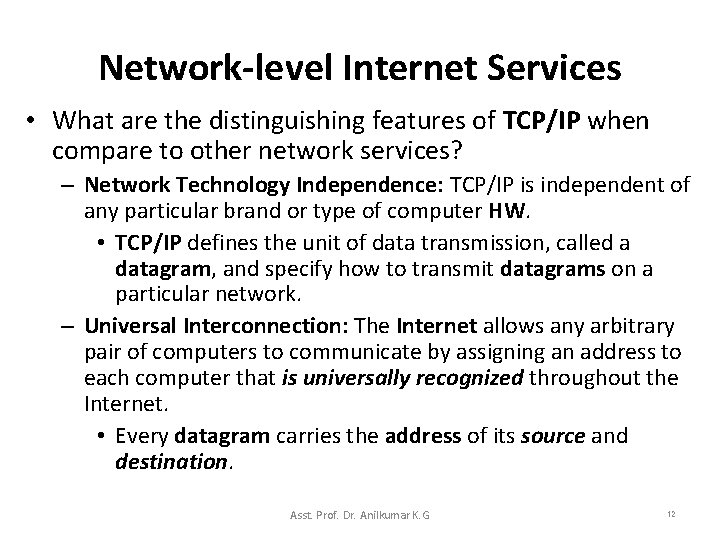 Network-level Internet Services

• What are the distinguishing features of TCP/IP when compare to other network services?

– Network Technology Independence: TCP/IP is independent of any particular brand or type of computer HW.

• TCP/IP defines the unit of data transmission, called a datagram, and specify how to transmit datagrams on a particular network.

– Universal Interconnection: The Internet allows any arbitrary pair of computers to communicate by assigning an address to each computer that is universally recognized throughout the Internet.

• Every datagram carries the address of its source and destination.

Asst. Prof. Dr. Anilkumar K.G

12